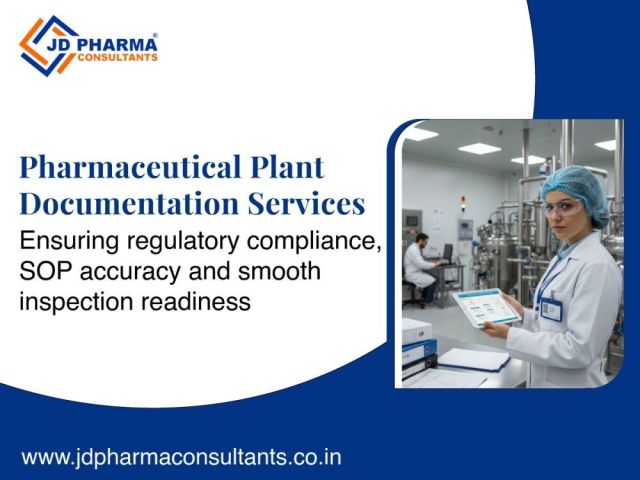 JD PHARMA®
CONSULTANTS

Pharmaceutical Plant Documentation Services

Ensuring regulatory compliance, SOP accuracy and smooth inspection readiness

www.jdpharmaconsultants.co.in